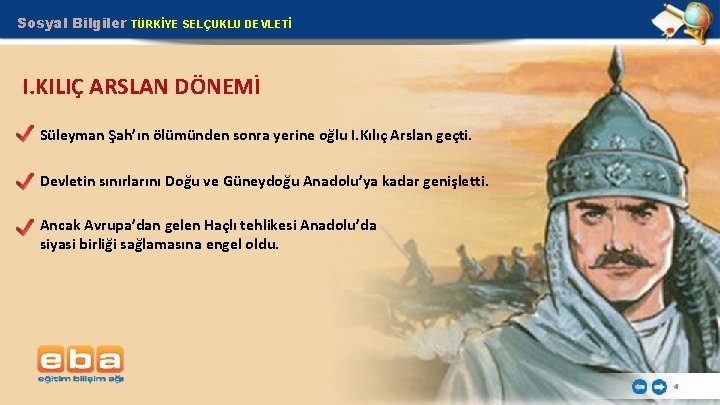 Sosyal Bilgiler TÜRKİYE SELÇUKLU DEVLETİ

I.KILIÇ ARSLAN DÖNEMİ

Süleyman Şah'ın ölümünden sonra yerine oğlu I.Kılıç Arslan geçti.

Devletin sınırlarını Doğu ve Güneydoğu Anadolu'ya kadar genişletti.

Ancak Avrupa'dan gelen Haçlı tehlikesi Anadolu'da siyasi birliği sağlamasına engel oldu.

eba
eğitim bilişim ağı

4